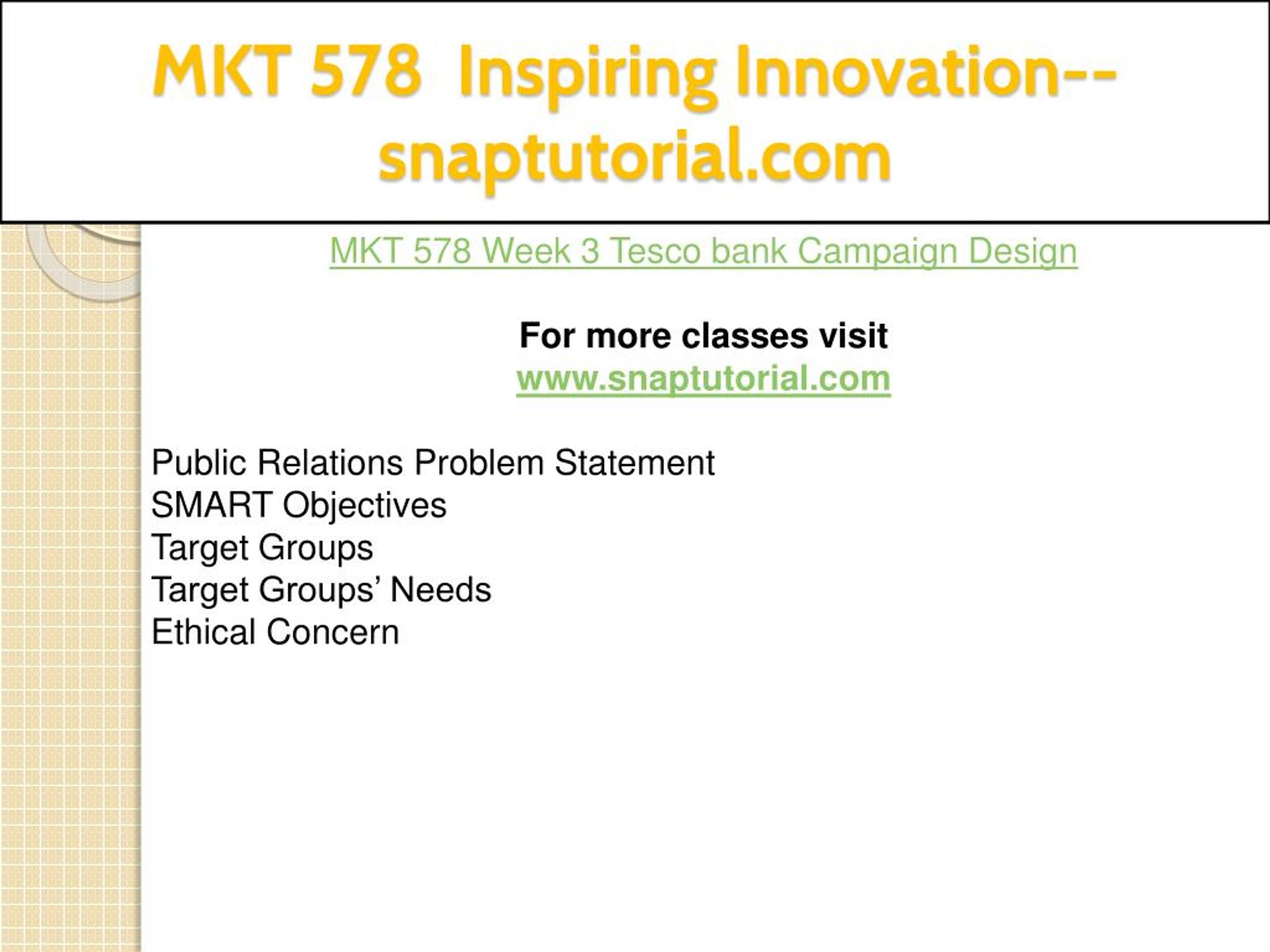 MKT 578  Inspiring Innovation--snaptutorial.com

MKT 578 Week 3 Tesco bank Campaign Design

For more classes visit
www.snaptutorial.com

Public Relations Problem Statement
SMART Objectives
Target Groups
Target Groups’ Needs
Ethical Concern